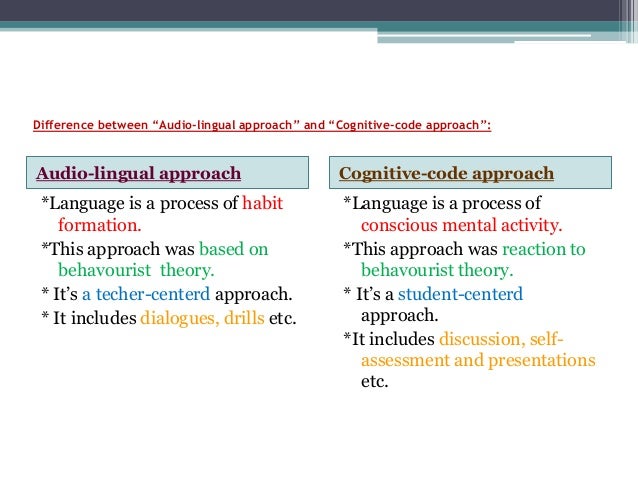 Difference between “Audio-lingual approach” and “Cognitive-code approach”:

Audio-lingual approach

*Language is a process of habit formation.

*This approach was based on behavourist theory.

* It’s a techer-centerd approach.

* It includes dialogues, drills etc.

Cognitive-code approach

*Language is a process of conscious mental activity.

*This approach was reaction to behavourist theory.

* It’s a student-centerd approach.

*It includes discussion, self-assessment and presentations etc.